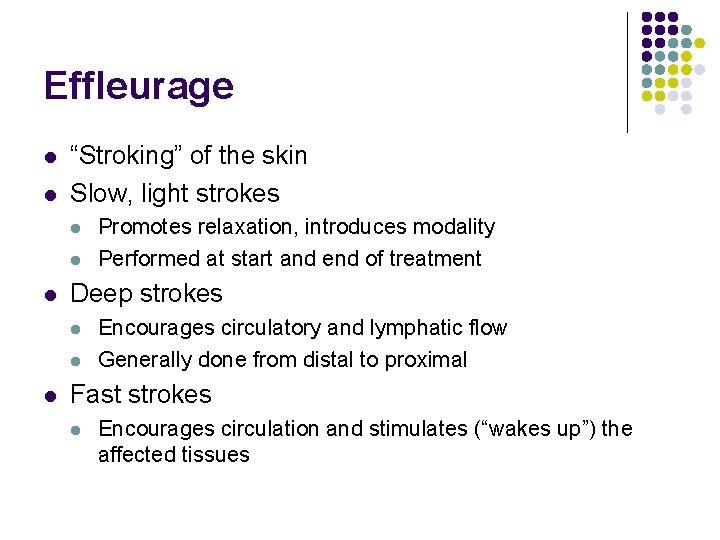 Effleurage

- “Stroking” of the skin
- Slow, light strokes
  - Promotes relaxation, introduces modality
  - Performed at start and end of treatment
- Deep strokes
  - Encourages circulatory and lymphatic flow
  - Generally done from distal to proximal
- Fast strokes
  - Encourages circulation and stimulates (“wakes up”) the affected tissues